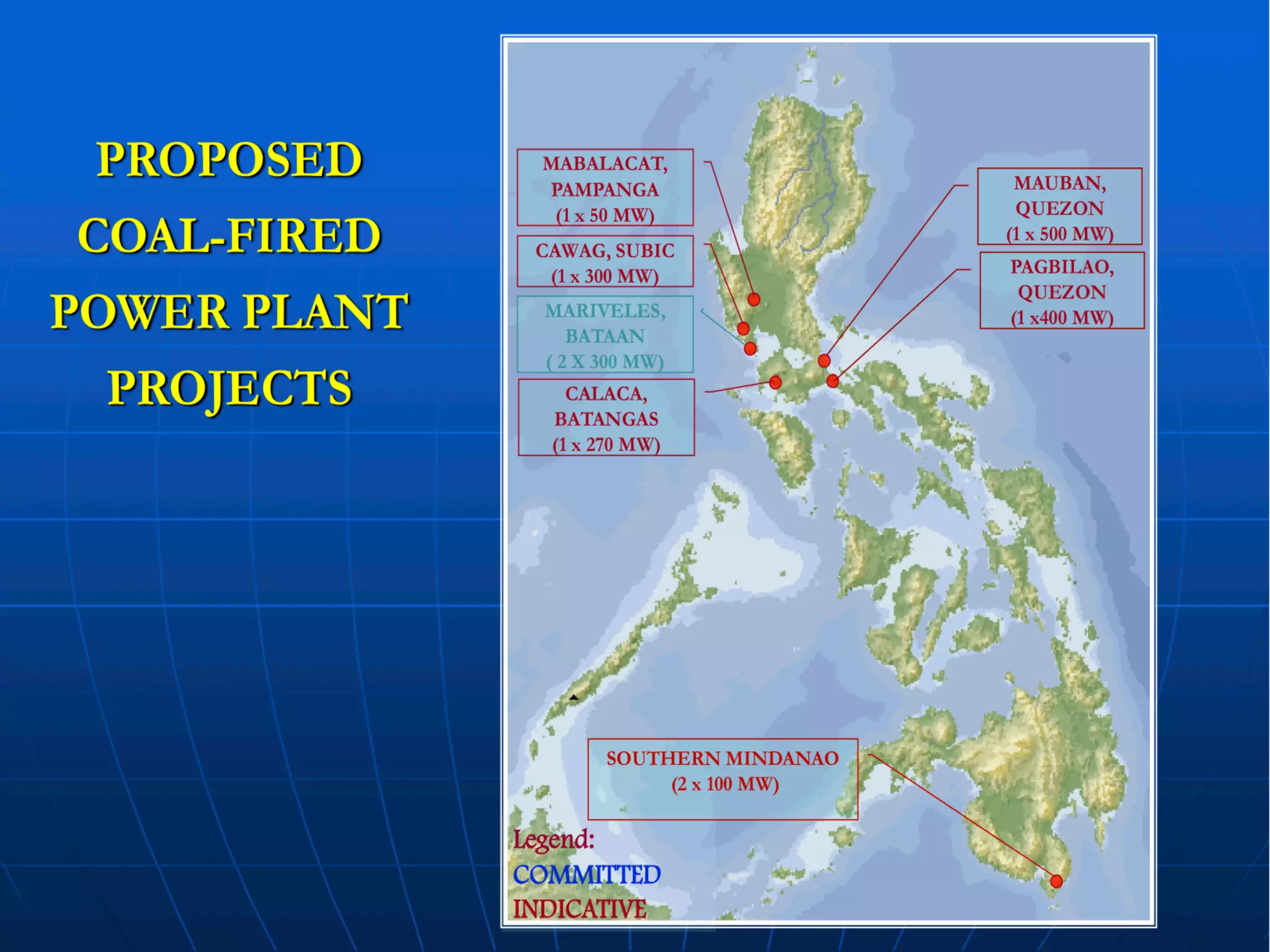 PROPOSED COAL-FIRED POWER PLANT PROJECTS

MABALACAT, PAMPANGA (1 x 50 MW)

CAWAG, SUBIC (1 x 300 MW)

MARIVELES, BATAAN ( 2 X 300 MW)

CALACA, BATANGAS (1 x 270 MW)

MAUBAN, QUEZON (1 x 500 MW)

PAGBILAO, QUEZON (1 x400 MW)

SOUTHERN MINDANAO (2 x 100 MW)

Legend:
COMMITTED
INDICATIVE